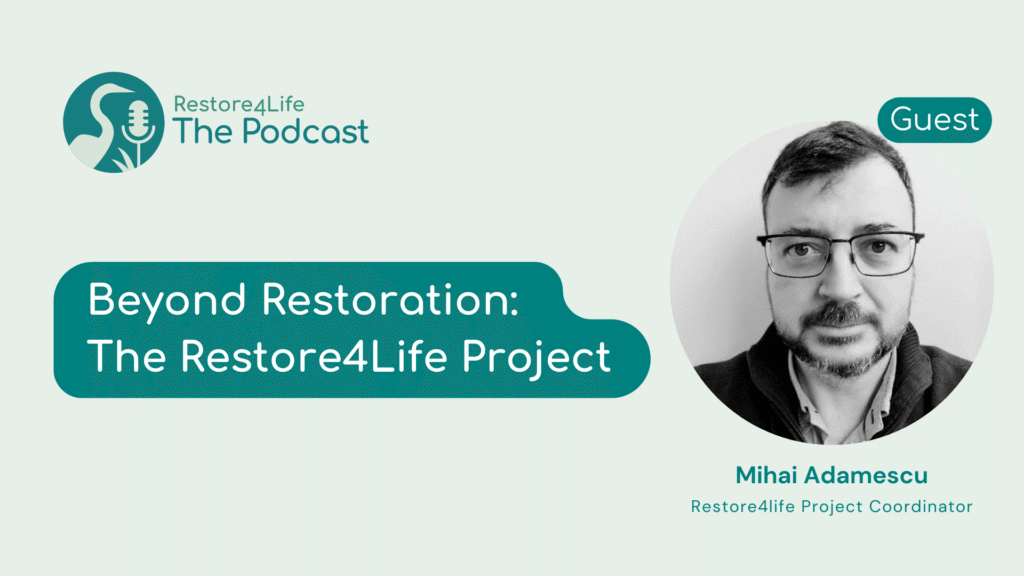 Restore4Life
The Podcast

Guest

Beyond Restoration:
The Restore4Life Project

Mihai Adamescu
Restore4life Project Coordinator